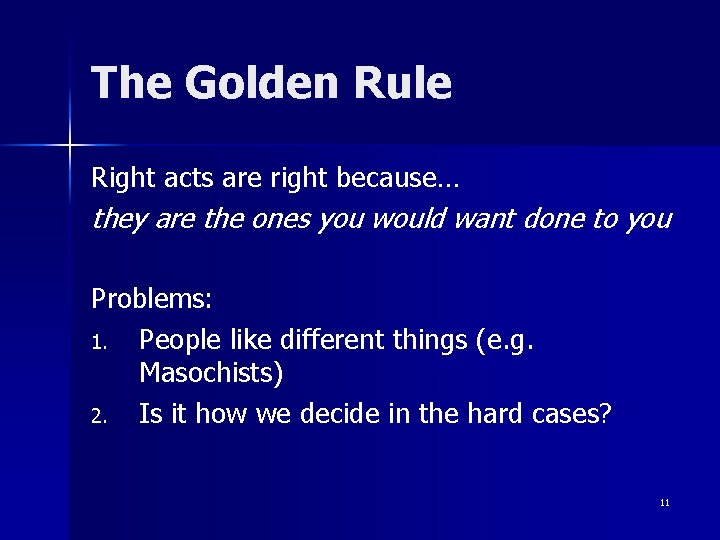 The Golden Rule

Right acts are right because…

they are the ones you would want done to you

Problems:

1. People like different things (e.g. Masochists)
2. Is it how we decide in the hard cases?

11